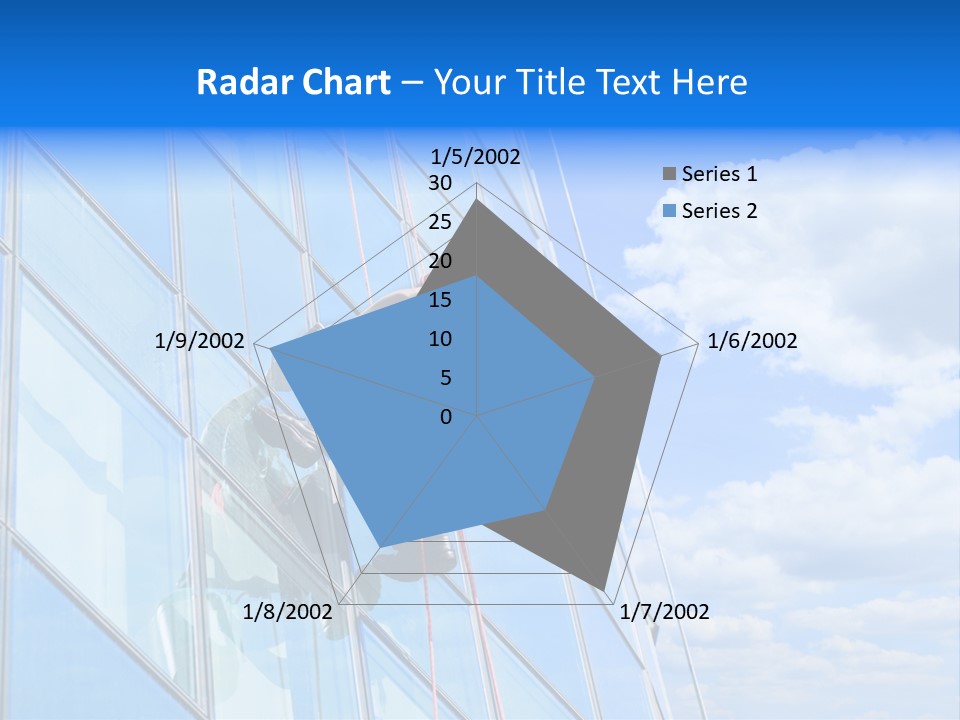 Radar Chart – Your Title Text Here

1/5/2002

30
25
20
15
10
5
0

1/6/2002

1/7/2002

1/8/2002

1/9/2002

Series 1
Series 2